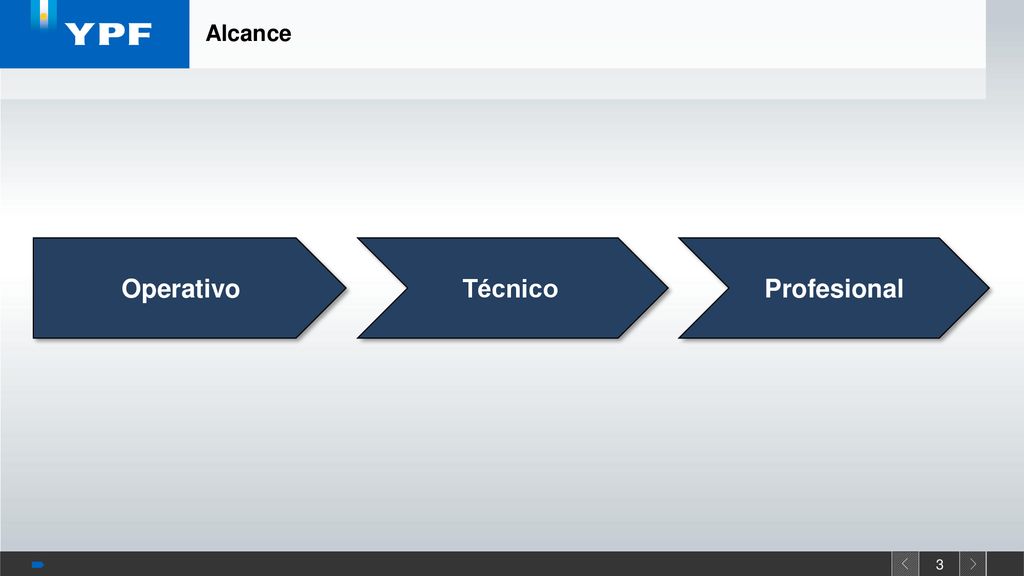 YPF

Alcance

Operativo

Técnico

Profesional

3